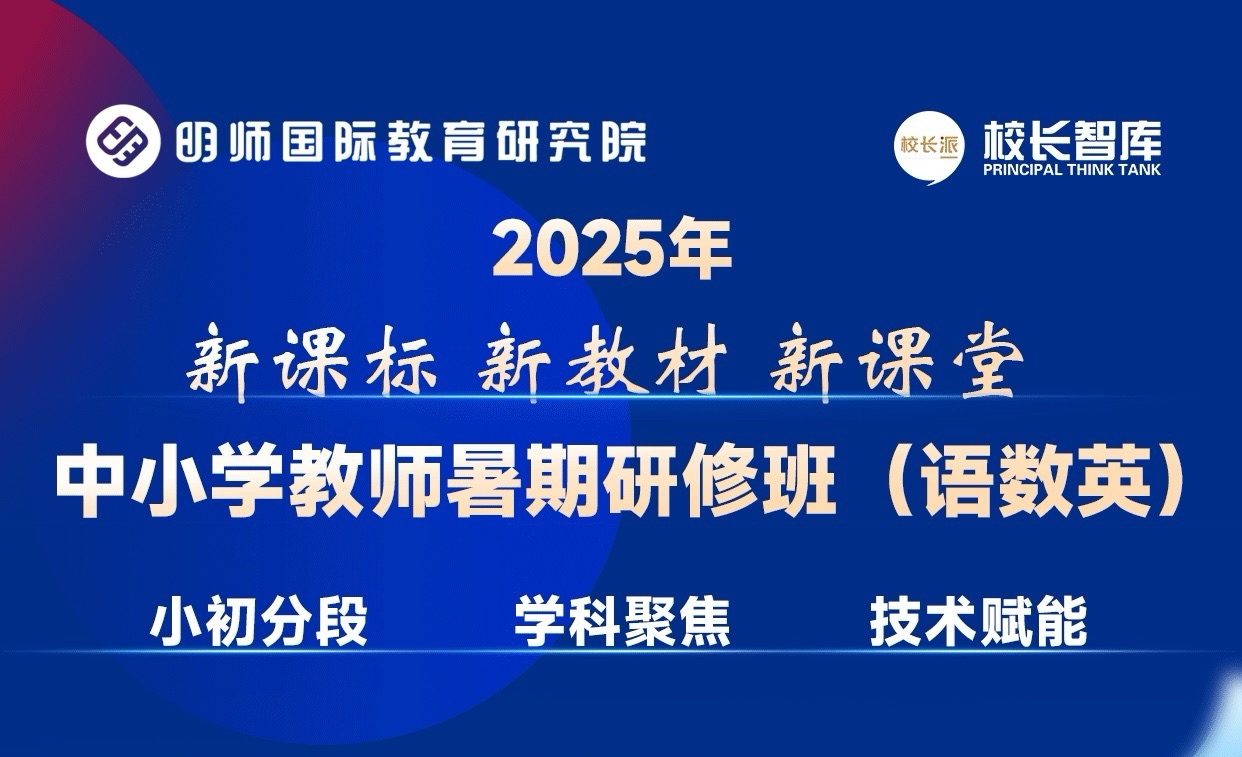 明师国际教育研究院

校长派 校长智库 PRINCIPAL THINK TANK

2025年

新课标 新教材 新课堂

中小学教师暑期研修班（语数英）

小初分段 学科聚焦 技术赋能